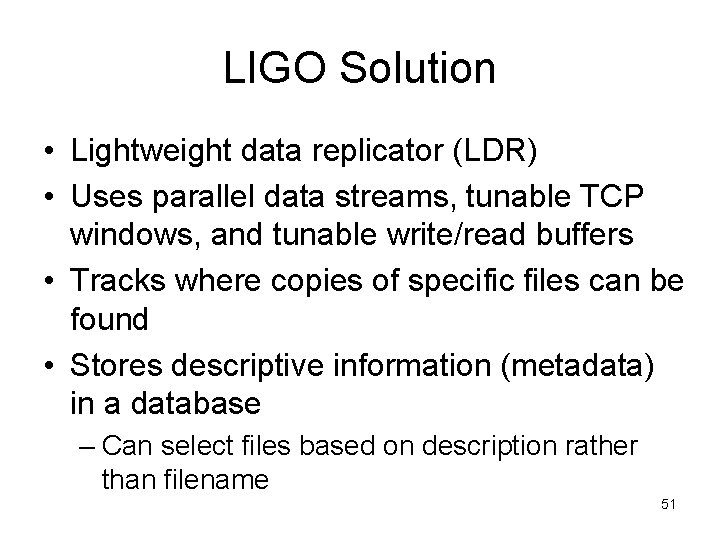 LIGO Solution

• Lightweight data replicator (LDR)
• Uses parallel data streams, tunable TCP windows, and tunable write/read buffers
• Tracks where copies of specific files can be found
• Stores descriptive information (metadata) in a database
– Can select files based on description rather than filename

51